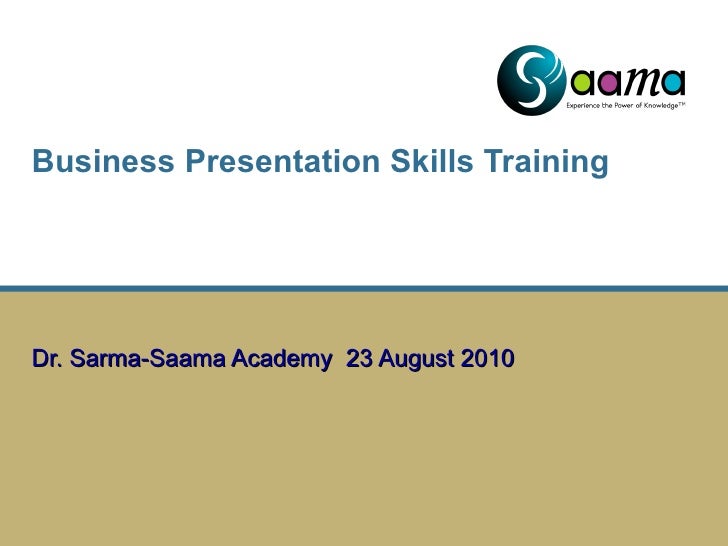 Saama
Experience the Power of Knowledge™

Business Presentation Skills Training

Dr. Sarma-Saama Academy 23 August 2010